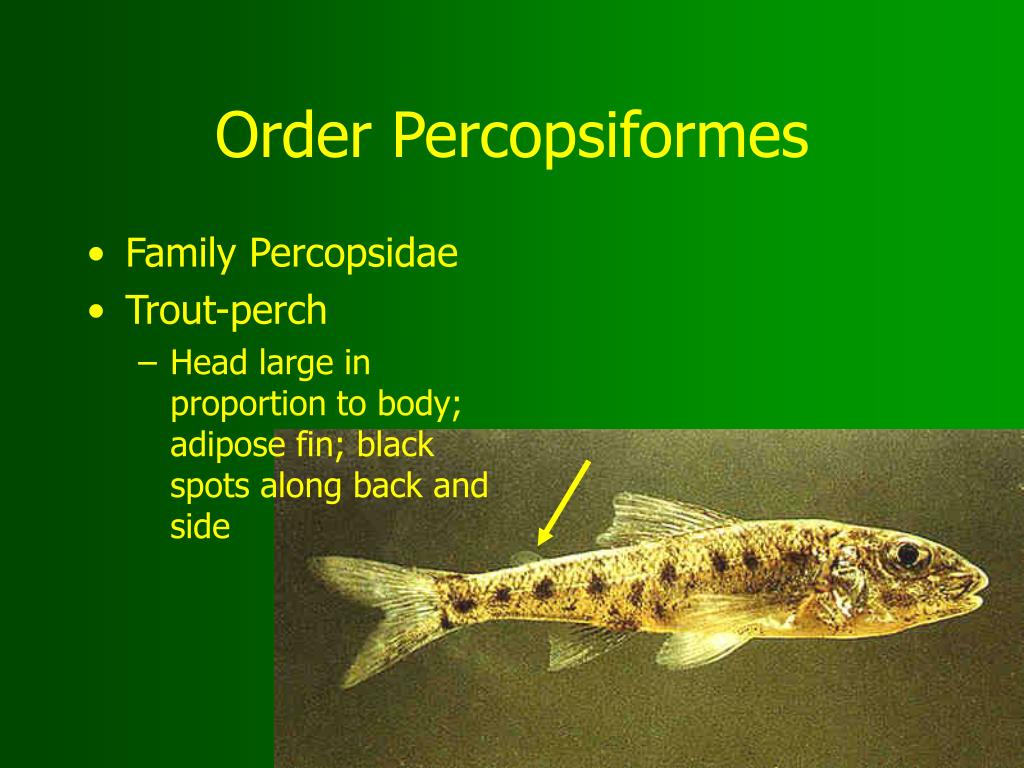 Order Percopsiformes

• Family Percopsidae
• Trout-perch
– Head large in proportion to body; adipose fin; black spots along back and side